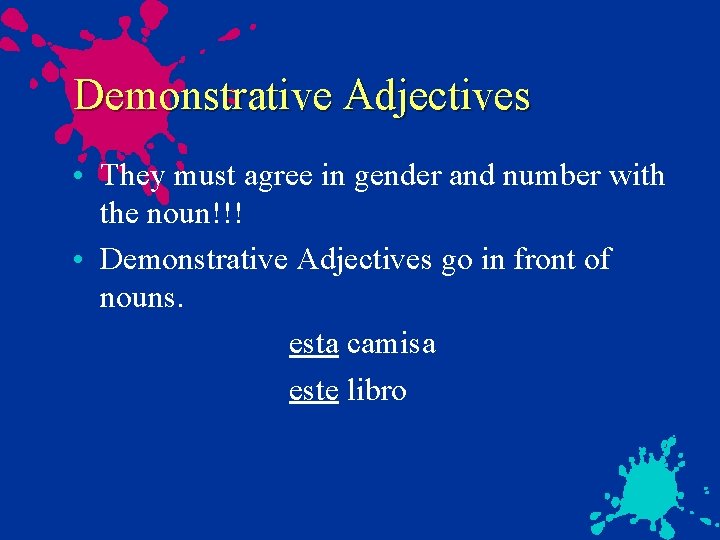 Demonstrative Adjectives

• They must agree in gender and number with the noun!!!

• Demonstrative Adjectives go in front of nouns.

esta camisa

este libro